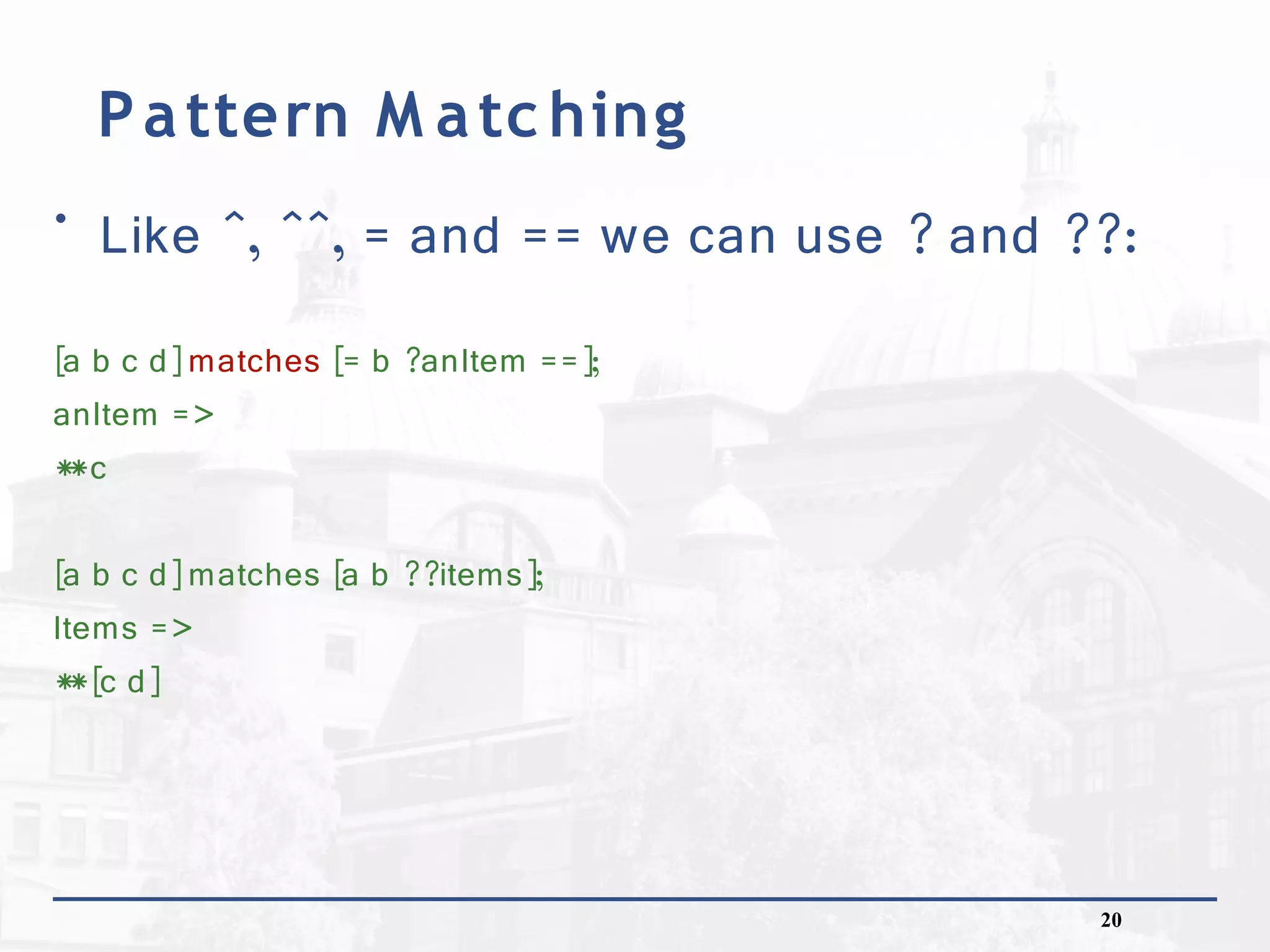 Pattern Matching

• Like ^, ^^, = and == we can use ? and ??:

[a b c d] matches [= b ?anItem ==];
anItem =>
** c

[a b c d] matches [a b ??items];
Items =>
** [c d]

20